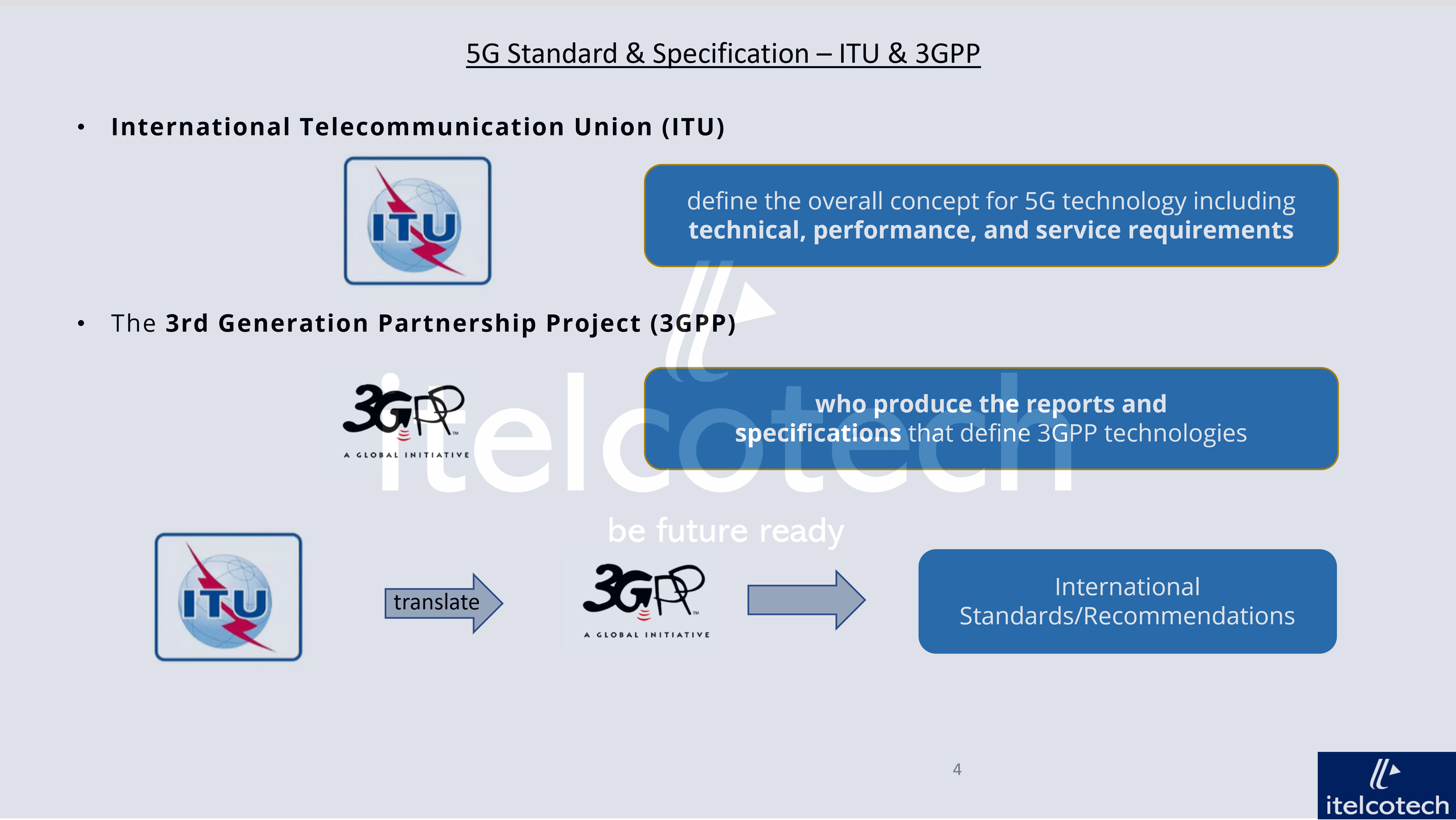 5G Standard & Specification – ITU & 3GPP

• International Telecommunication Union (ITU)

ITU

define the overall concept for 5G technology including technical, performance, and service requirements

• The 3rd Generation Partnership Project (3GPP)

3GPP A GLOBAL INITIATIVE

who produce the reports and specifications that define 3GPP technologies

itelcotech

be future ready

ITU

translate

3GPP A GLOBAL INITIATIVE

International Standards/Recommendations

4

itelcotech